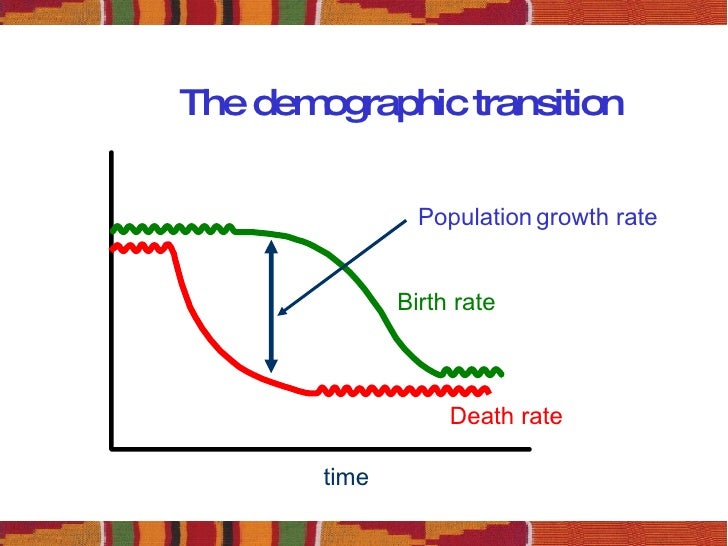 The demographic transition

Population growth rate

Birth rate

Death rate

time